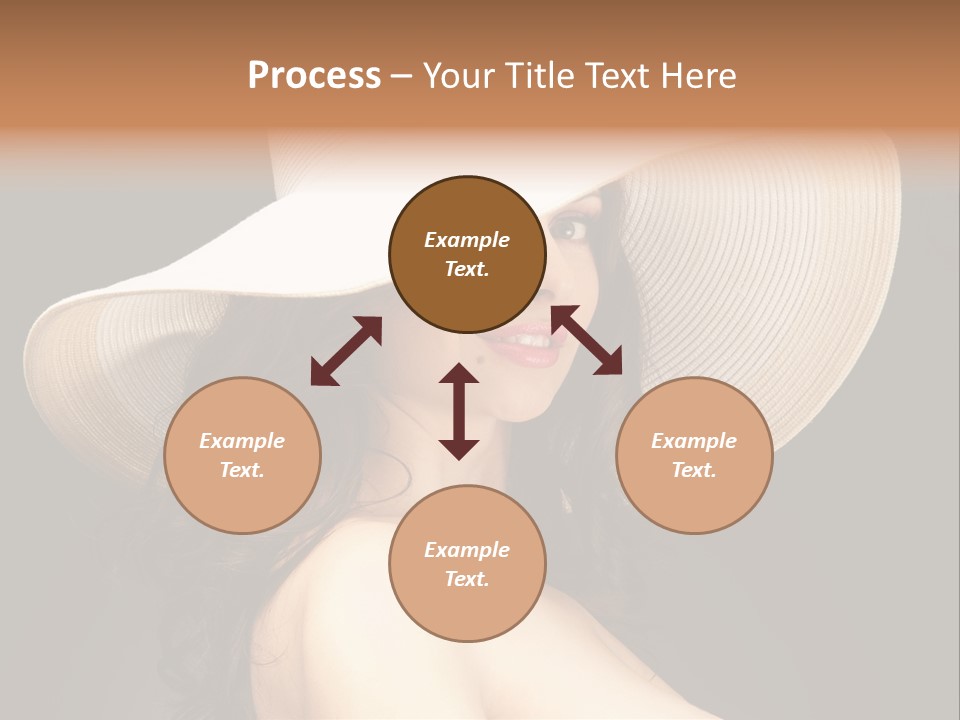 Process – Your Title Text Here

Example Text.

Example Text.

Example Text.

Example Text.